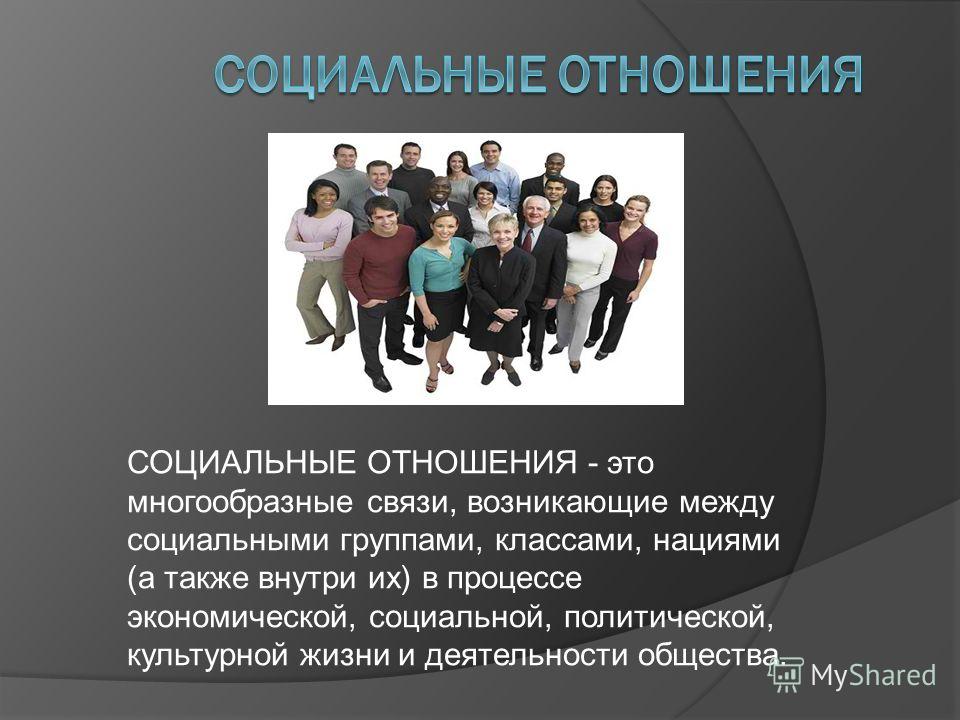 СОЦИАЛЬНЫЕ ОТНОШЕНИЯ

СОЦИАЛЬНЫЕ ОТНОШЕНИЯ - это многообразные связи, возникающие между социальными группами, классами, нациями (а также внутри их) в процессе экономической, социальной, политической, культурной жизни и деятельности общества.

MyShared